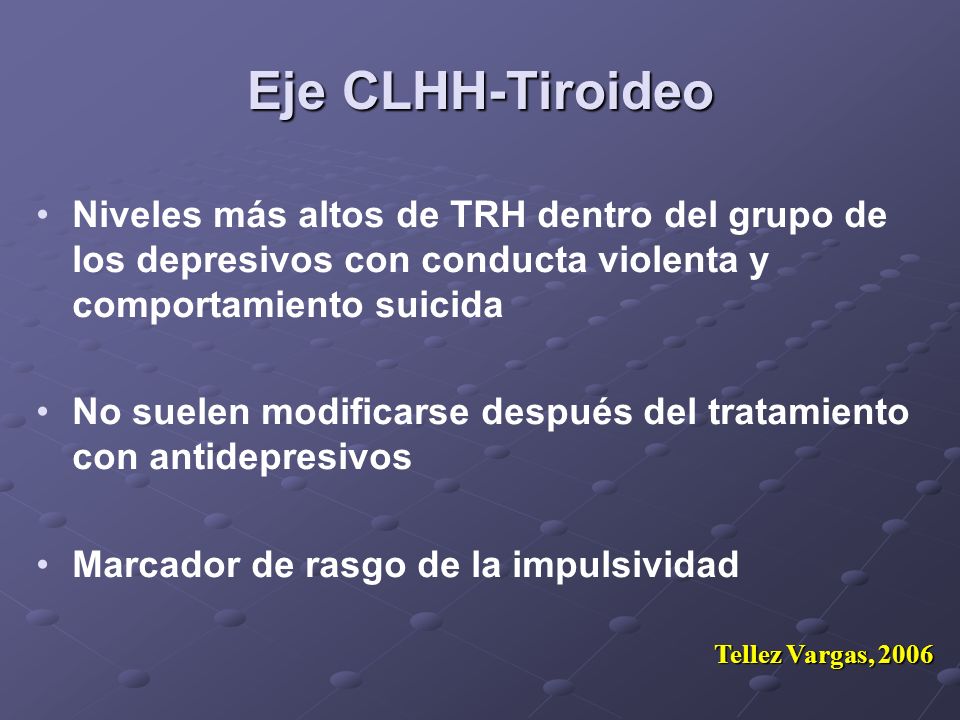 Eje CLHH-Tiroideo

• Niveles más altos de TRH dentro del grupo de los depresivos con conducta violenta y comportamiento suicida

• No suelen modificarse después del tratamiento con antidepresivos

• Marcador de rasgo de la impulsividad

Tellez Vargas, 2006